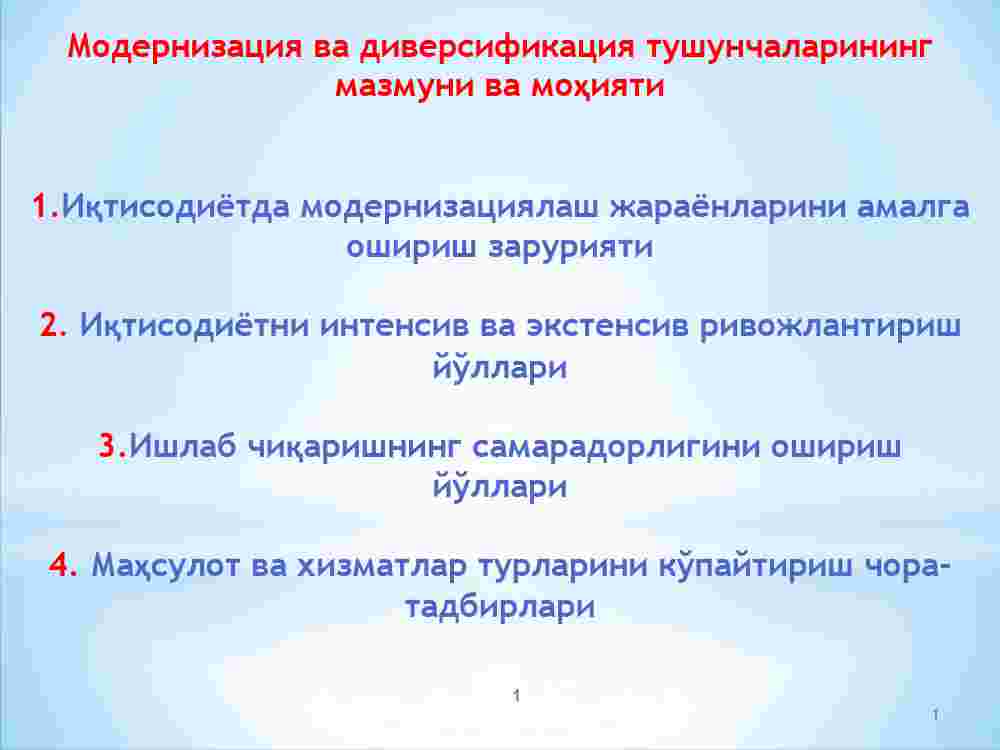 Модернизация ва диверсификация тушунчаларининг мазмуни ва моҳияти

1.Иқтисодиётда модернизациялаш жараёнларини амалга ошириш зарурияти

2. Иқтисодиётни интенсив ва экстенсив ривожлантириш йўллари

3.Ишлаб чиқаришнинг самарадорлигини ошириш йўллари

4. Маҳсулот ва хизматлар турларини кўпайтириш чора-тадбирлари

1

1